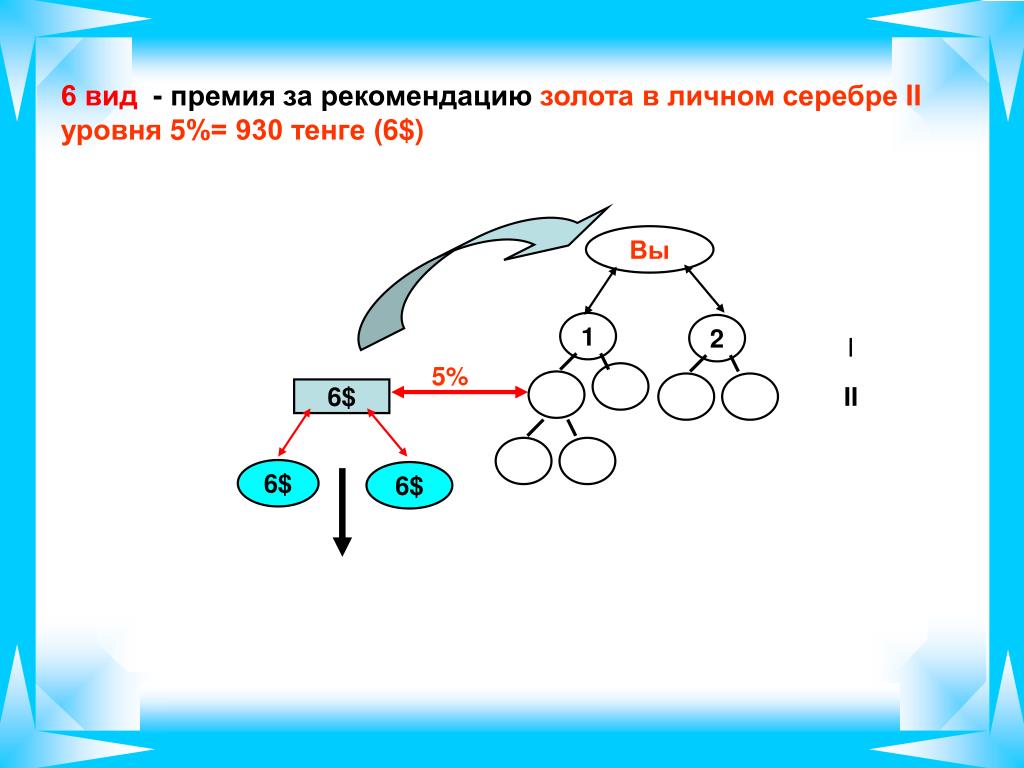 6 вид - премия за рекомендацию золота в личном серебре II уровня 5%= 930 тенге (6$)

Вы

1

2

I

II

5%

6$

6$

6$